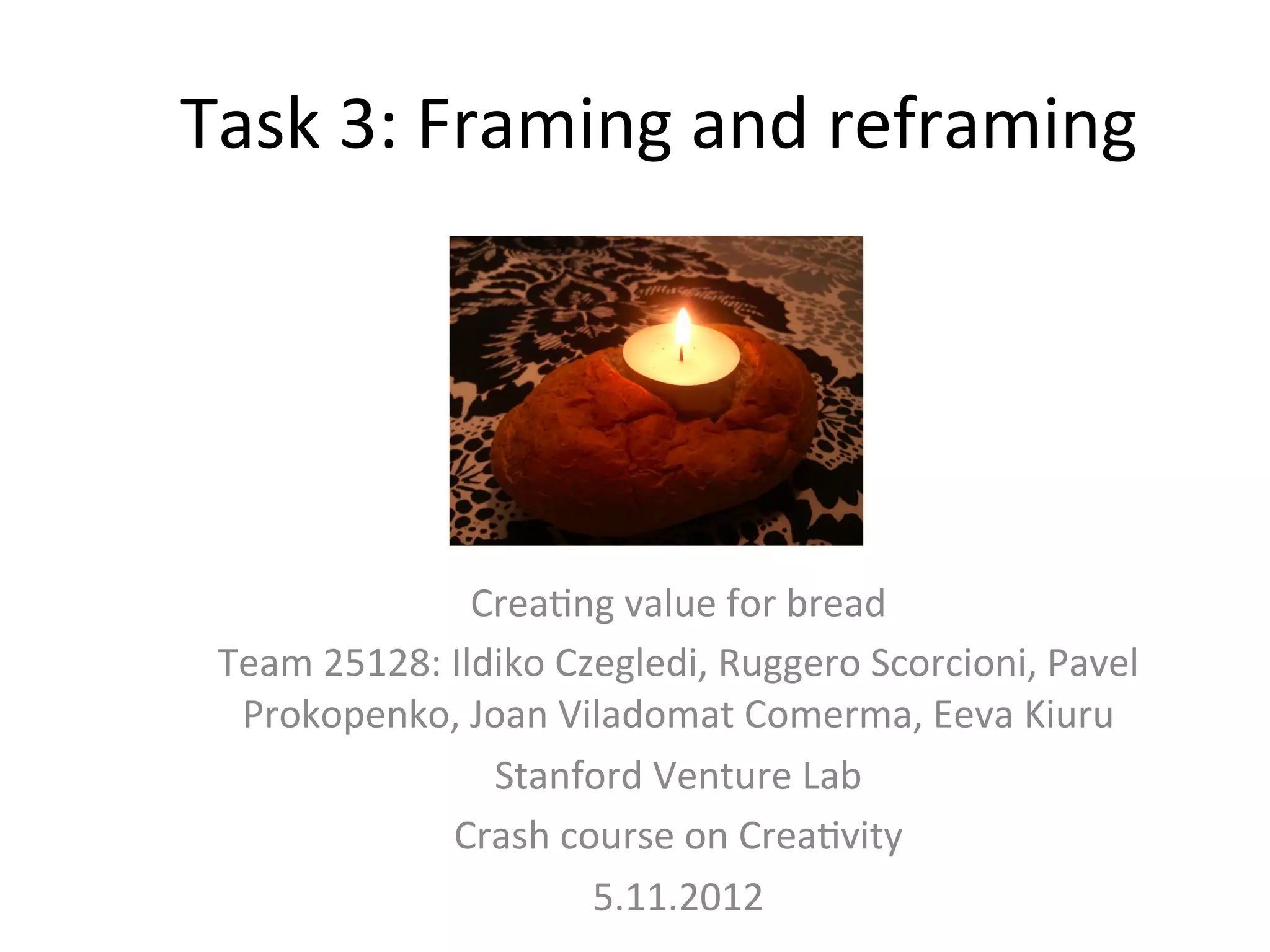 Task 3: Framing and reframing

Creating value for bread

Team 25128: Ildiko Czegledi, Ruggero Scorcioni, Pavel Prokopenko, Joan Viladomat Comerma, Eeva Kiuru

Stanford Venture Lab

Crash course on Creativity

5.11.2012